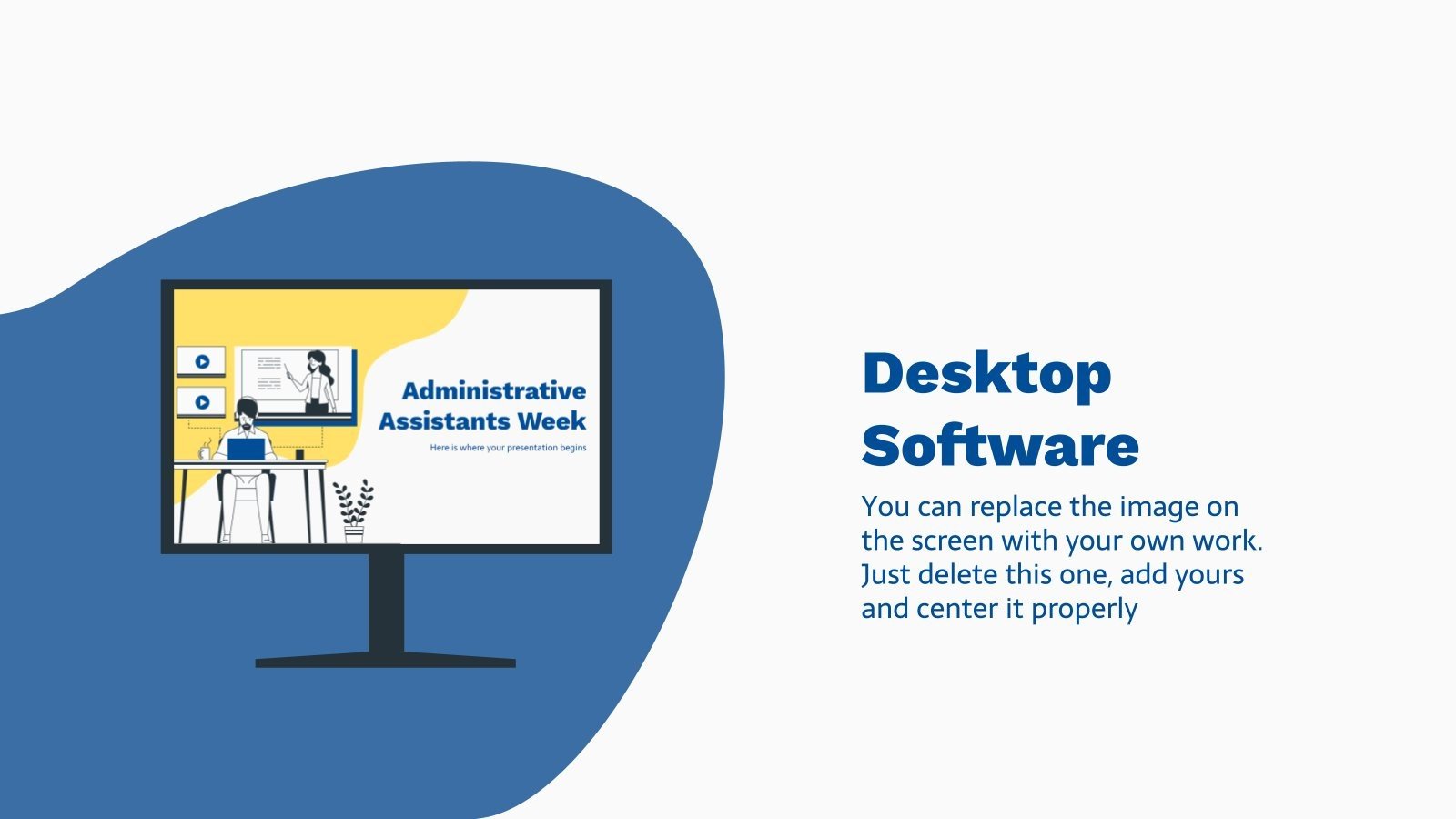 Administrative Assistants Week

Here is where your presentation begins

Desktop Software

You can replace the image on the screen with your own work. Just delete this one, add yours and center it properly